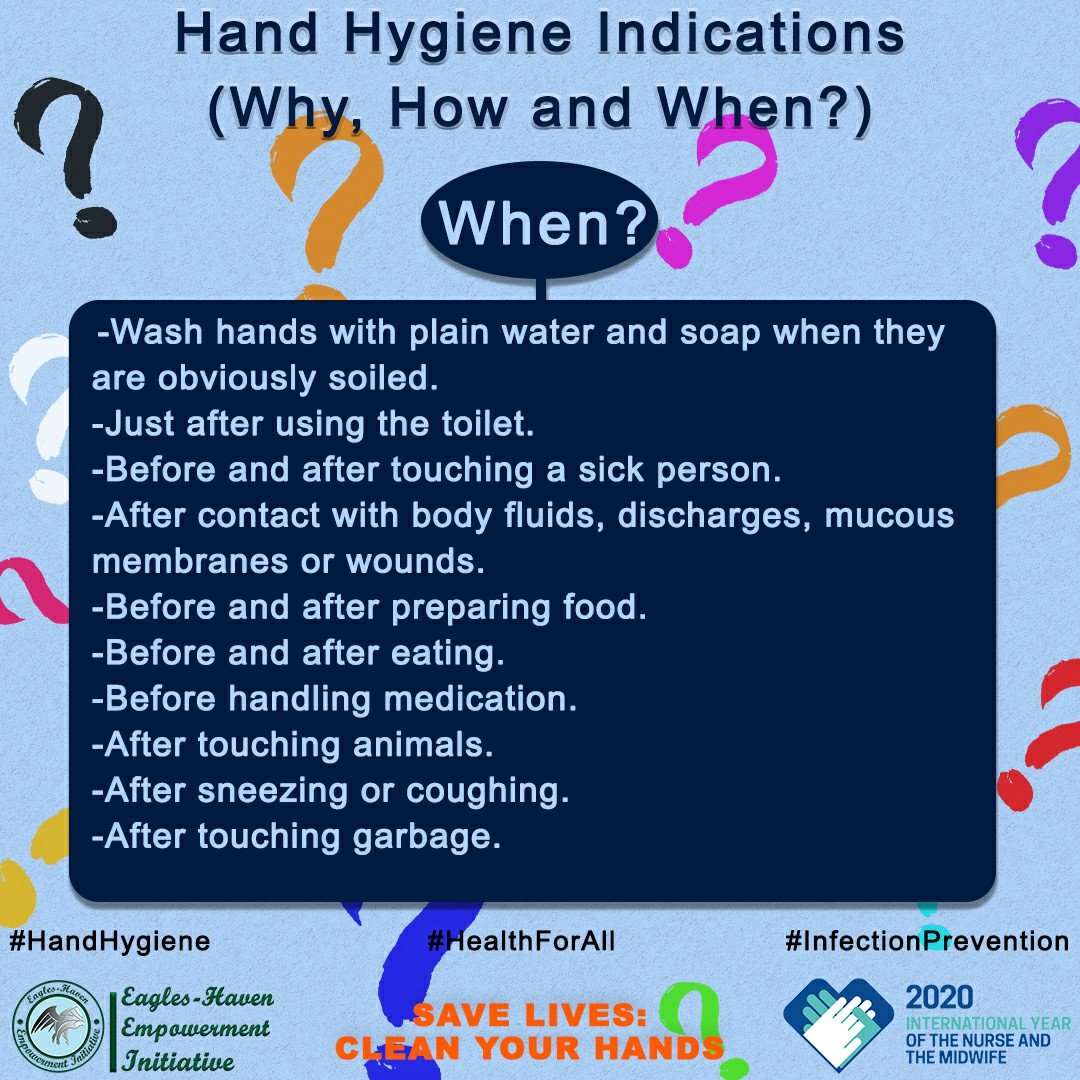 Hand Hygiene Indications (Why, How and When?)

When?

-Wash hands with plain water and soap when they are obviously soiled.
-Just after using the toilet.
-Before and after touching a sick person.
-After contact with body fluids, discharges, mucous membranes or wounds.
-Before and after preparing food.
-Before and after eating.
-Before handling medication.
-After touching animals.
-After sneezing or coughing.
-After touching garbage.

#HandHygiene #HealthForAll #InfectionPrevention

Eagles-Haven Empowerment Initiative

Eagles-Haven Empowerment Initiative

SAVE LIVES: CLEAN YOUR HANDS

2020 INTERNATIONAL YEAR OF THE NURSE AND THE MIDWIFE